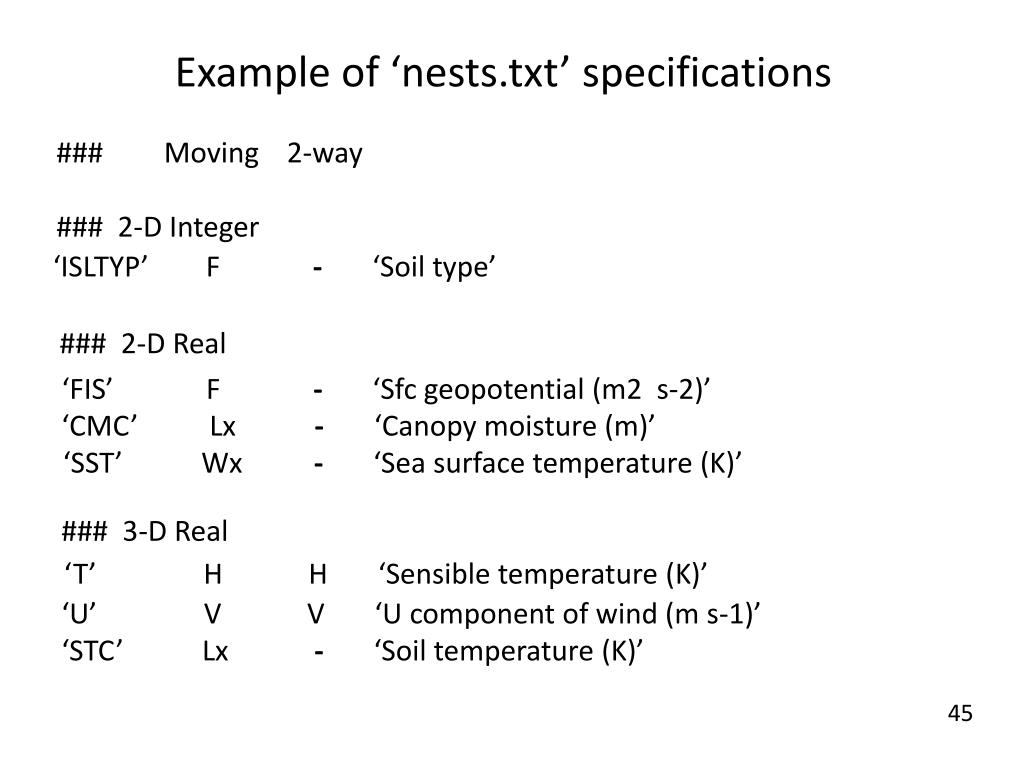 Example of ‘nests.txt’ specifications

### Moving 2-way

### 2-D Integer
‘ISLTYP’ F - ‘Soil type’

### 2-D Real
‘FIS’ F - ‘Sfc geopotential (m2 s-2)’
‘CMC’ Lx - ‘Canopy moisture (m)’
‘SST’ Wx - ‘Sea surface temperature (K)’

### 3-D Real
‘T’ H H ‘Sensible temperature (K)’
‘U’ V V ‘U component of wind (m s-1)’
‘STC’ Lx - ‘Soil temperature (K)’

45